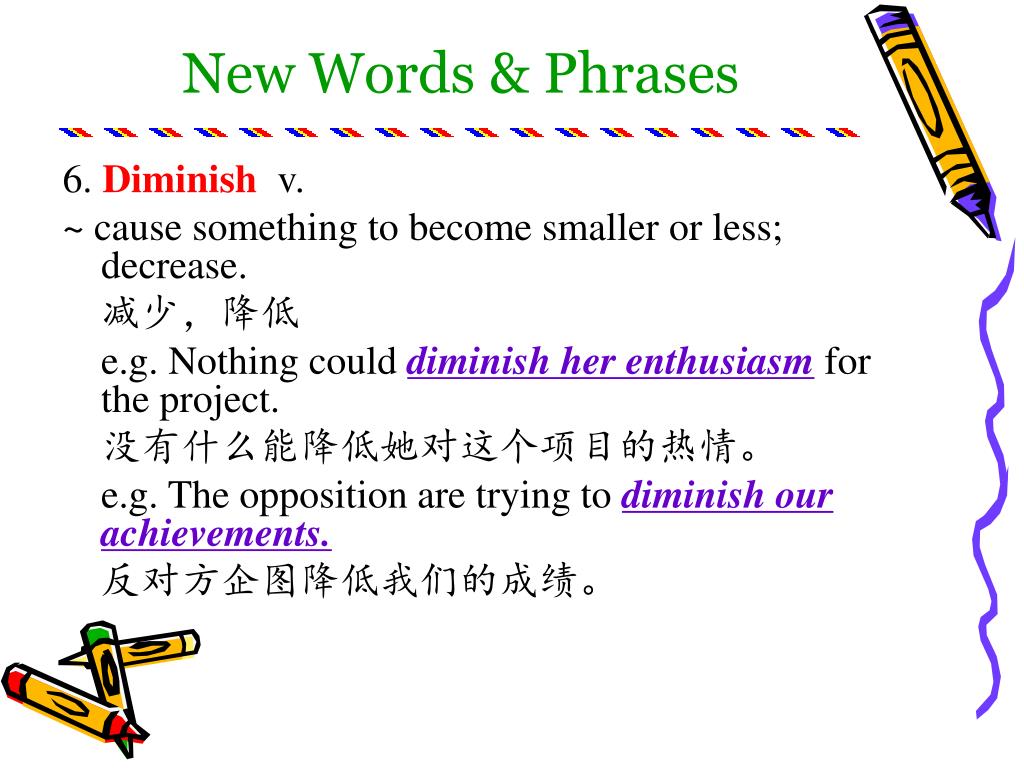 New Words & Phrases

6. Diminish v.

~ cause something to become smaller or less; decrease.

减少，降低

e.g. Nothing could diminish her enthusiasm for the project.

没有什么能降低她对这个项目的热情。

e.g. The opposition are trying to diminish our achievements.

反对方企图降低我们的成绩。